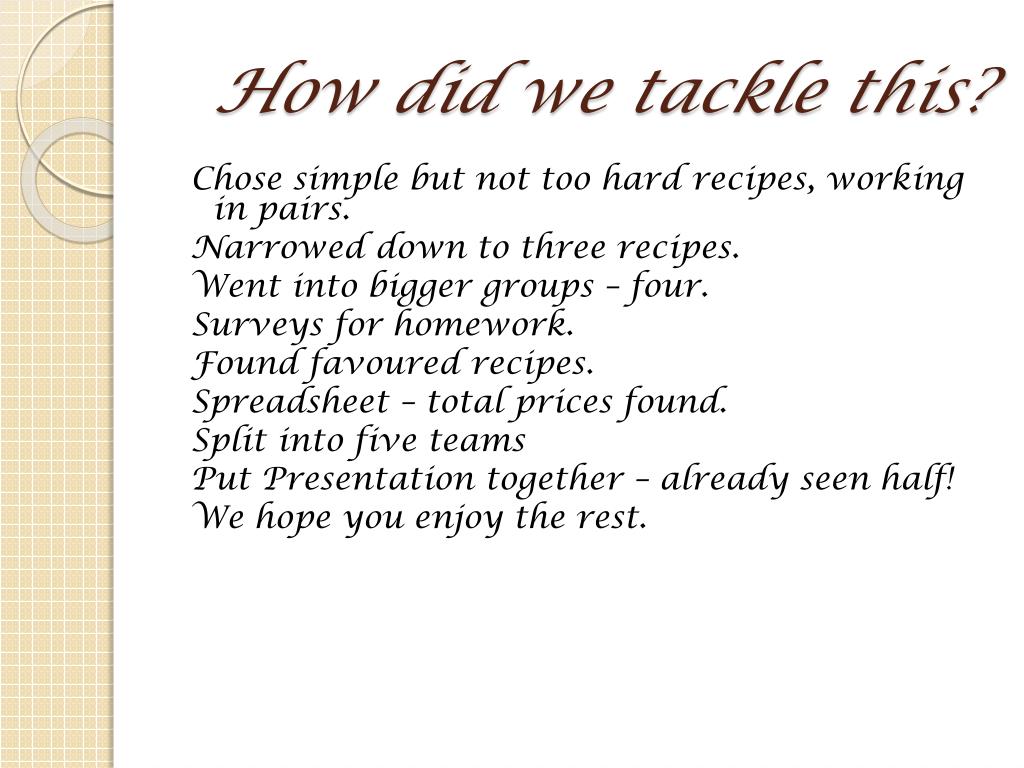 How did we tackle this?

Chose simple but not too hard recipes, working in pairs.
Narrowed down to three recipes.
Went into bigger groups – four.
Surveys for homework.
Found favoured recipes.
Spreadsheet – total prices found.
Split into five teams
Put Presentation together – already seen half!
We hope you enjoy the rest.